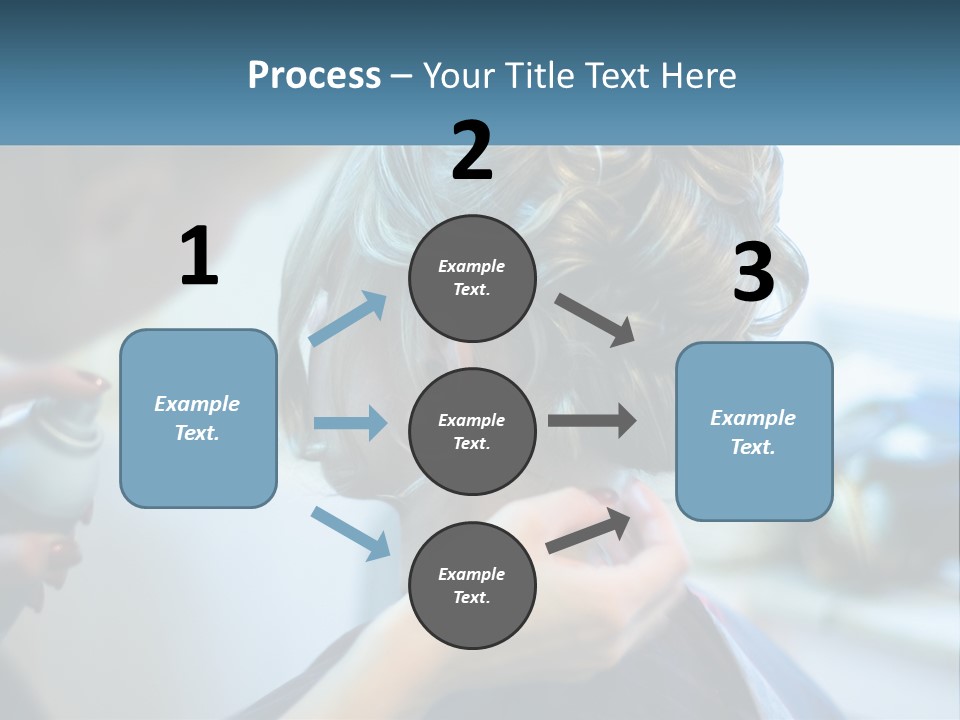 Process – Your Title Text Here

1

Example Text.

2

Example Text.

Example Text.

Example Text.

3

Example Text.